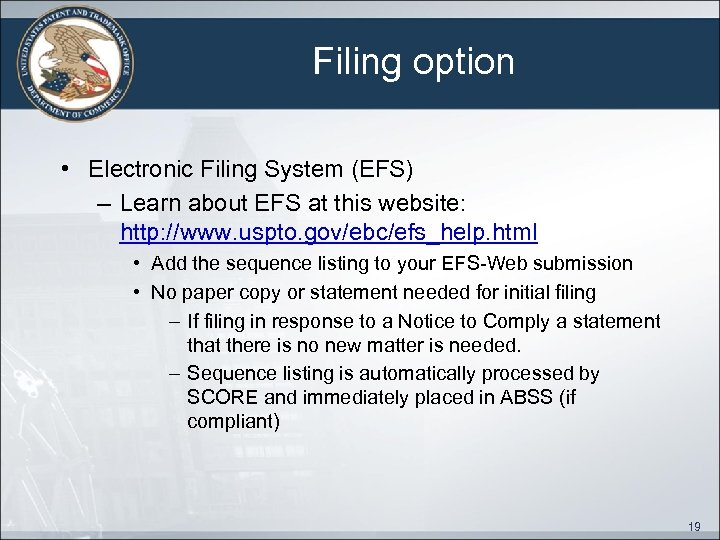 UNITED STATES PATENT AND TRADEMARK OFFICE DEPARTMENT OF COMMERCE

Filing option

• Electronic Filing System (EFS)
– Learn about EFS at this website: http://www.uspto.gov/ebc/efs_help.html
• Add the sequence listing to your EFS-Web submission
• No paper copy or statement needed for initial filing
– If filing in response to a Notice to Comply a statement that there is no new matter is needed.
– Sequence listing is automatically processed by SCORE and immediately placed in ABSS (if compliant)

19